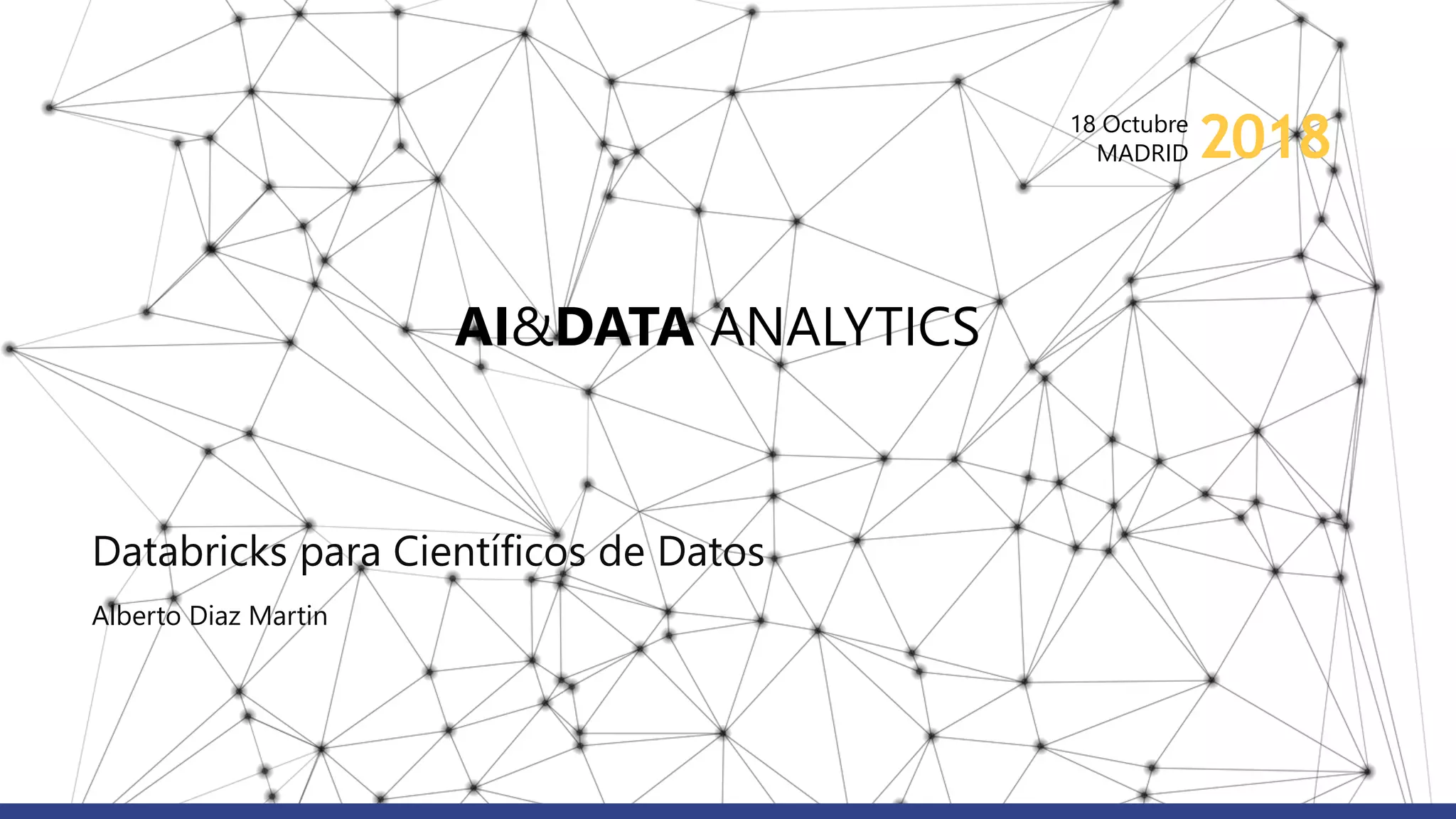 18 Octubre
MADRID 2018

AI&DATA ANALYTICS

Databricks para Científicos de Datos

Alberto Diaz Martin